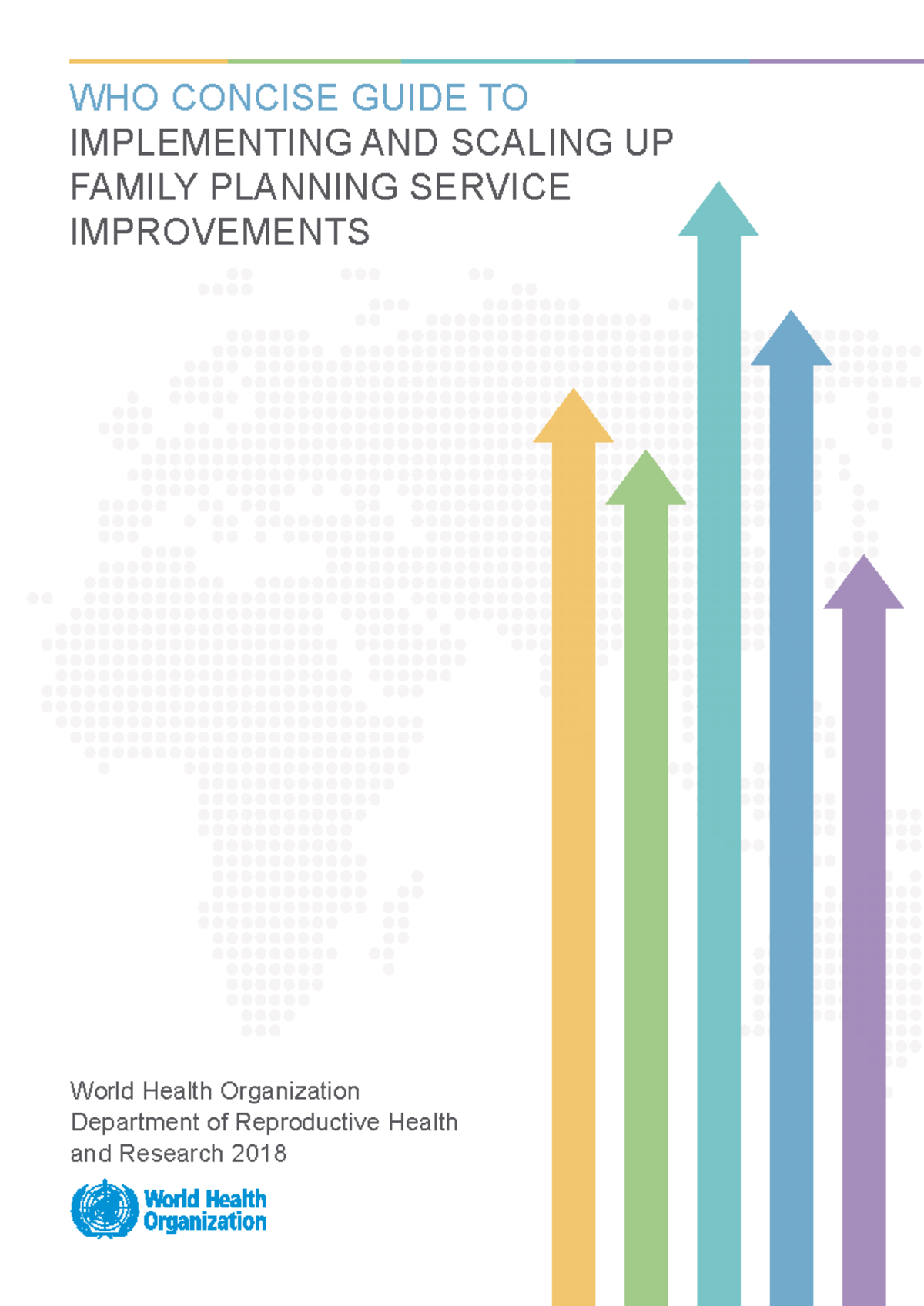 WHO CONCISE GUIDE TO
IMPLEMENTING AND SCALING UP FAMILY PLANNING SERVICE IMPROVEMENTS

World Health Organization
Department of Reproductive Health and Research 2018

World Health Organization